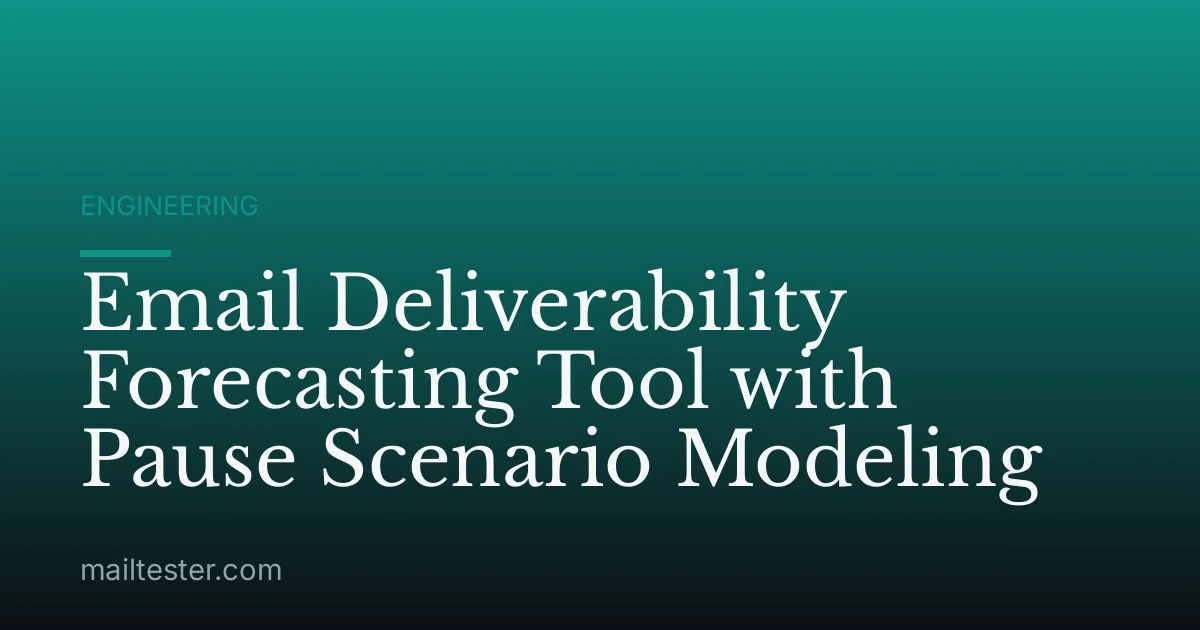 ENGINEERING

Email Deliverability Forecasting Tool with Pause Scenario Modeling

mailtester.com